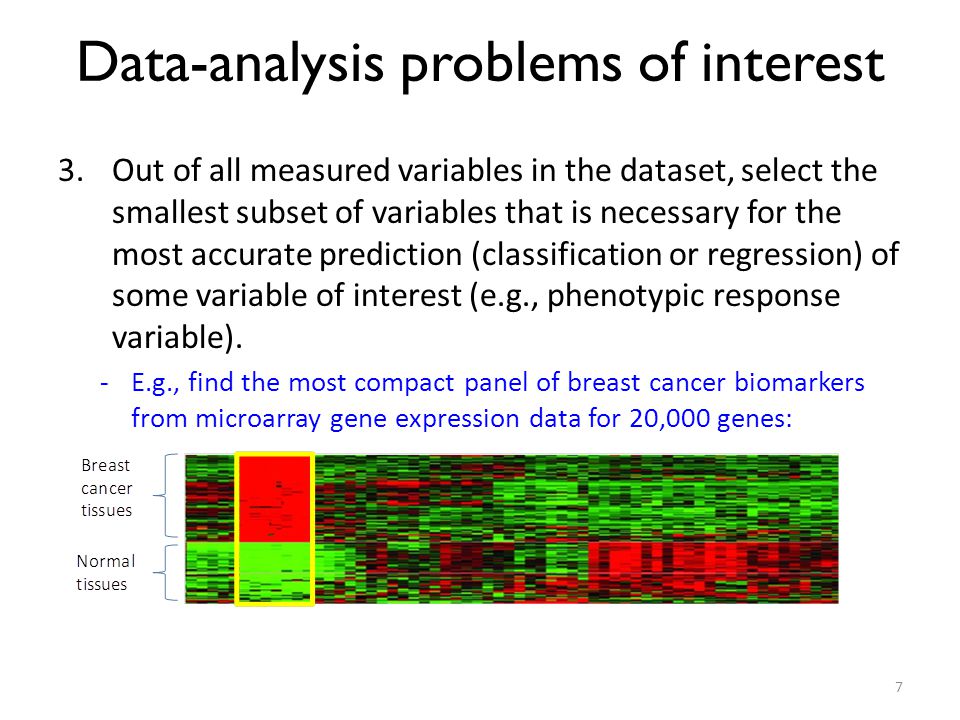 Data-analysis problems of interest

3. Out of all measured variables in the dataset, select the smallest subset of variables that is necessary for the most accurate prediction (classification or regression) of some variable of interest (e.g., phenotypic response variable).

- E.g., find the most compact panel of breast cancer biomarkers from microarray gene expression data for 20,000 genes:

Breast cancer tissues

Normal tissues

7